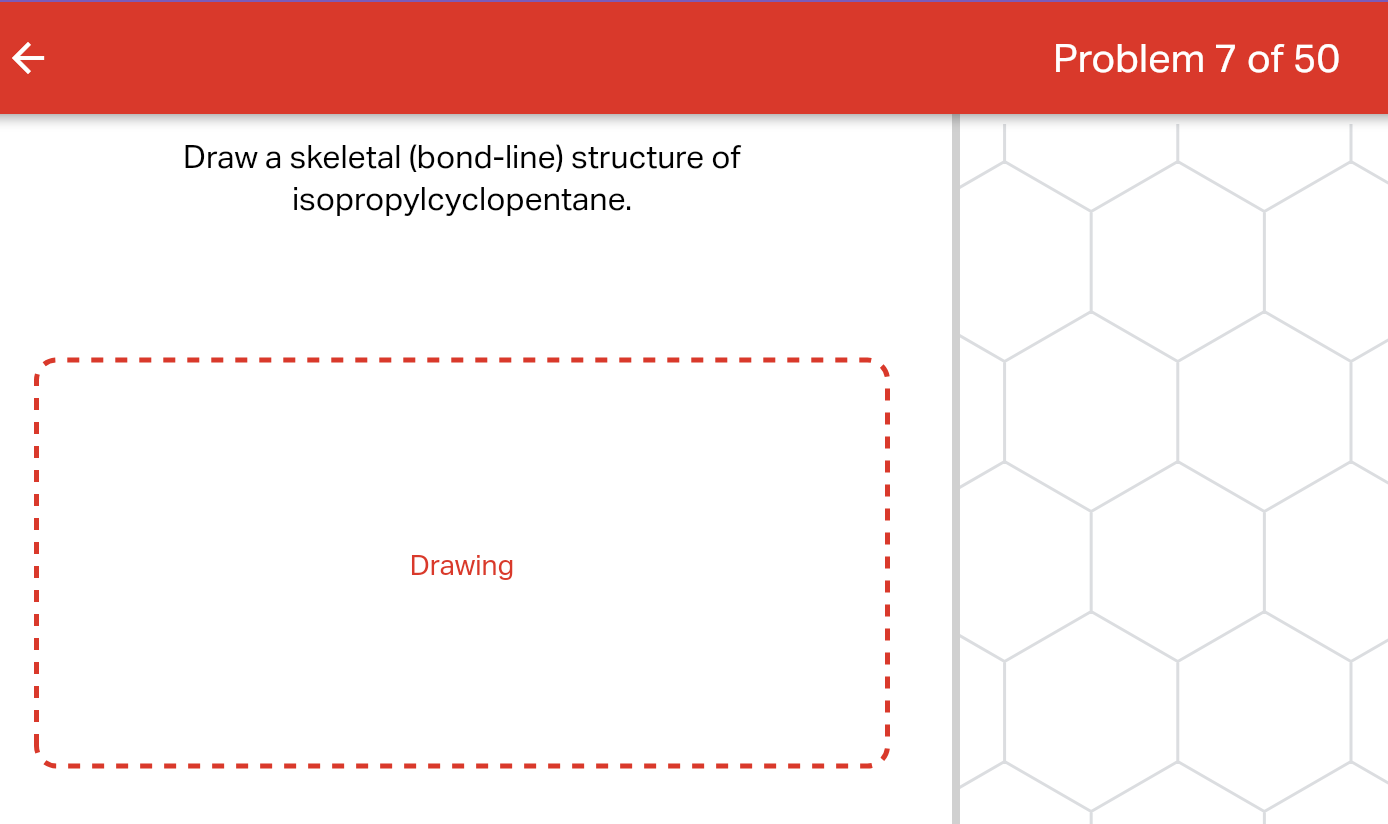 Problem 7 of 50

Draw a skeletal (bond-line) structure of isopropylcyclopentane.

Drawing